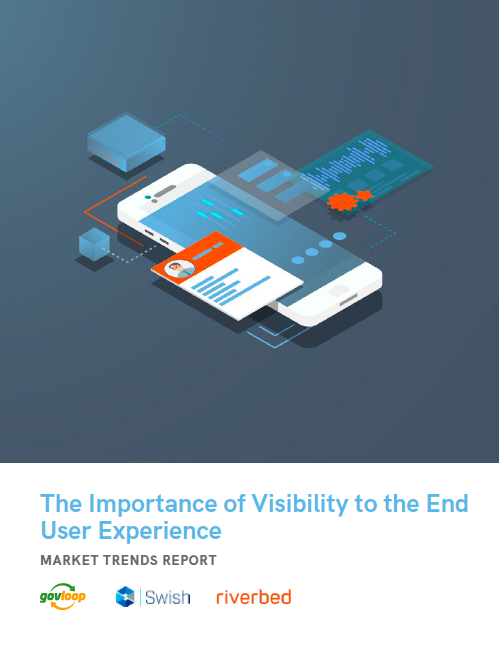 The Importance of Visibility to the End User Experience

MARKET TRENDS REPORT

govloop Swish riverbed